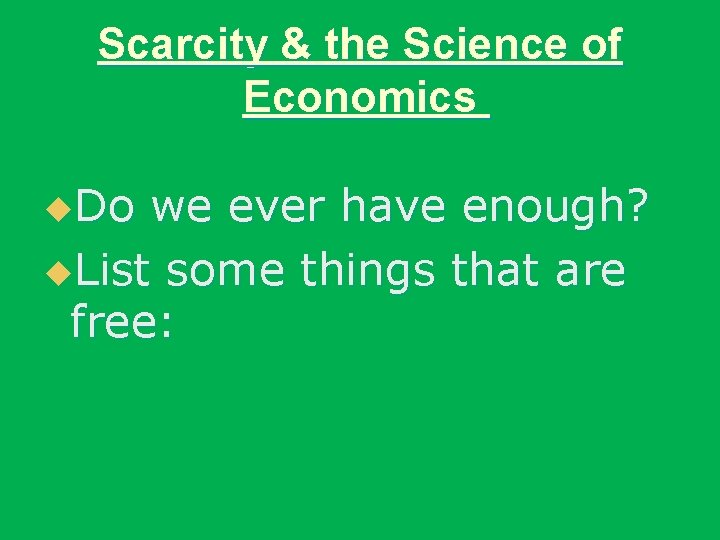 Scarcity & the Science of Economics

Do we ever have enough?
List some things that are free: